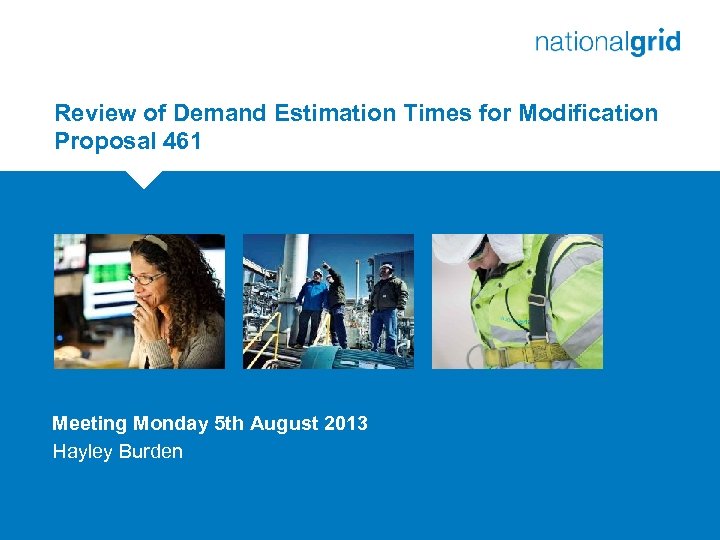 nationalgrid

Review of Demand Estimation Times for Modification Proposal 461

Meeting Monday 5th August 2013
Hayley Burden